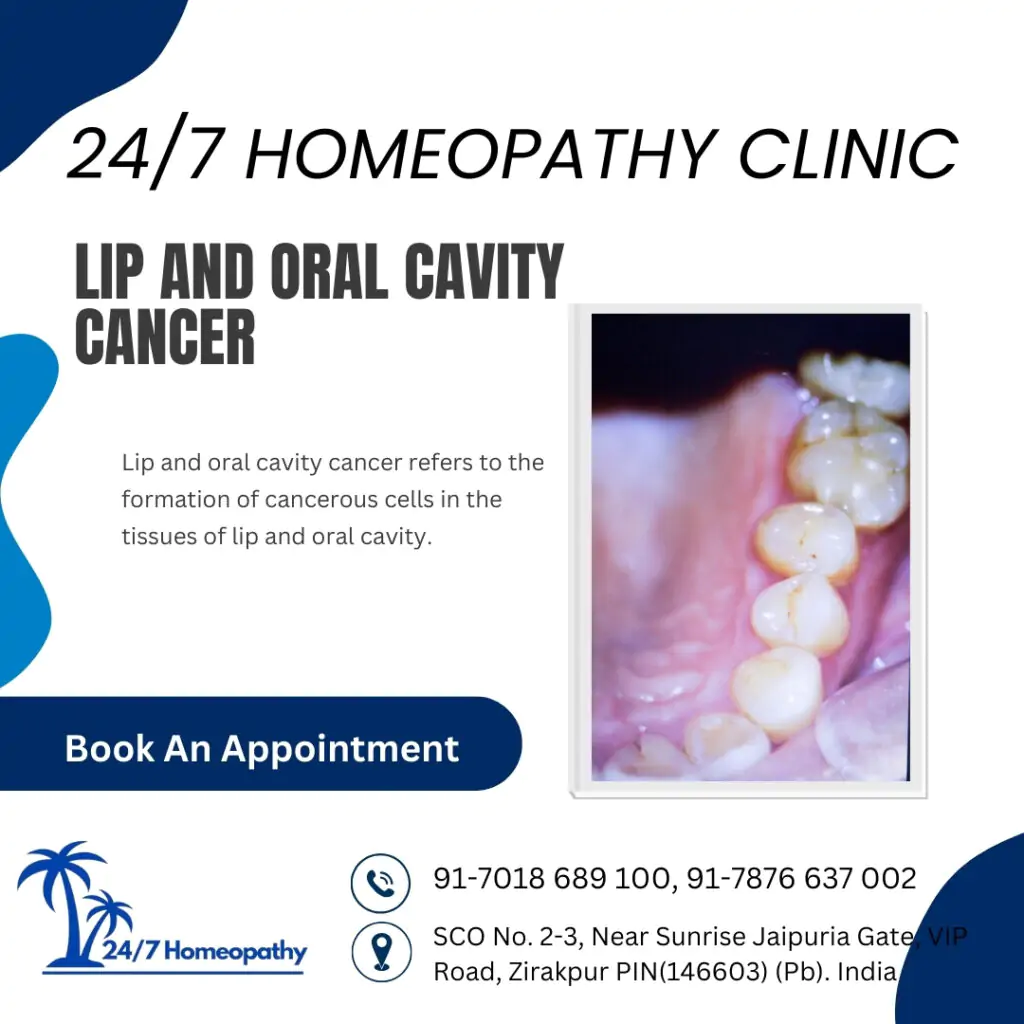 24/7 HOMEOPATHY CLINIC

LIP AND ORAL CAVITY CANCER

Lip and oral cavity cancer refers to the formation of cancerous cells in the tissues of lip and oral cavity.

Book An Appointment

24/7 Homeopathy

91-7018 689 100, 91-7876 637 002

SCO No. 2-3, Near Sunrise Jaipuria Gate, VIP Road, Zirakpur PIN(146603) (Pb). India